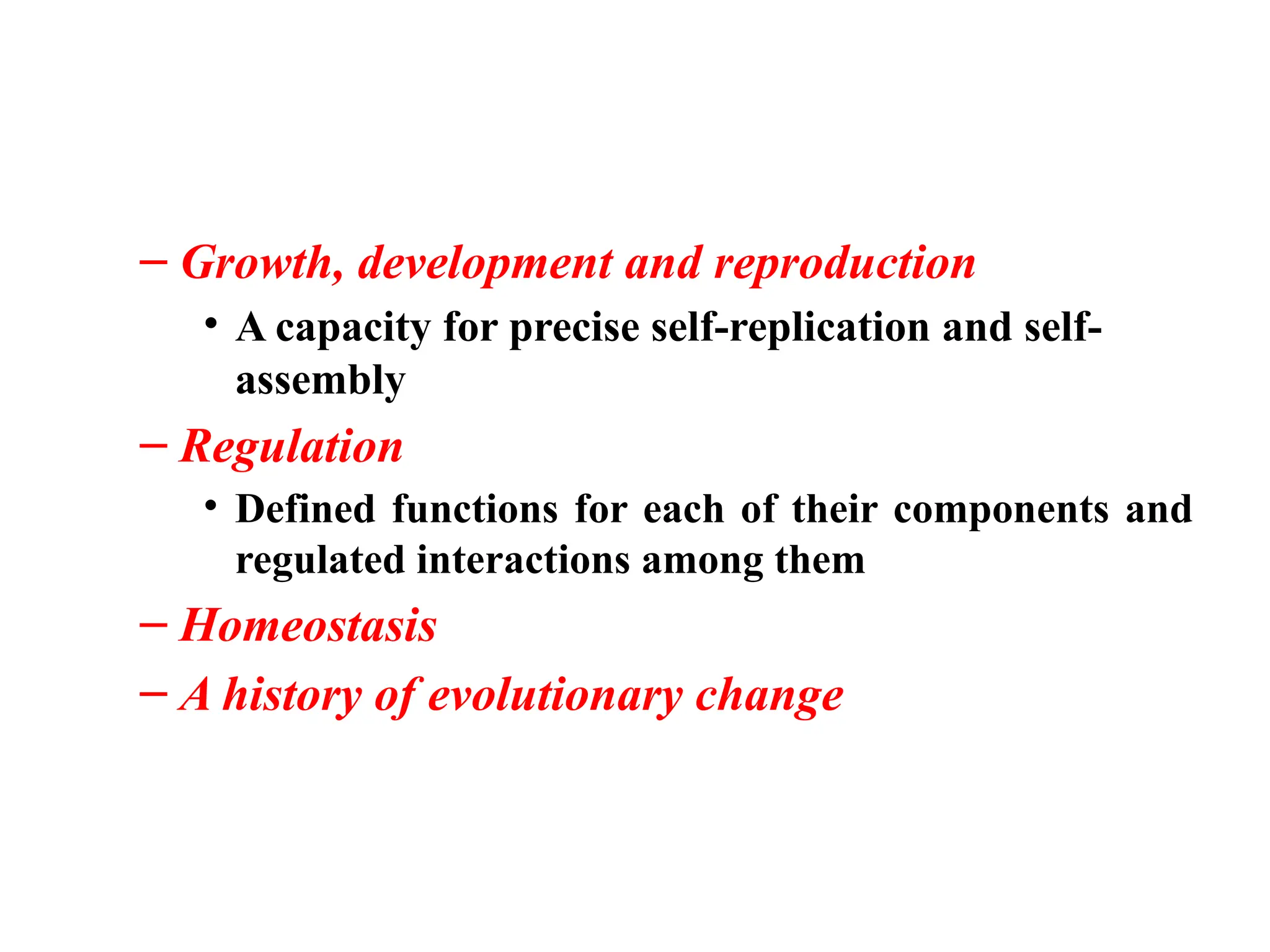 – Growth, development and reproduction

• A capacity for precise self-replication and self-assembly

– Regulation

• Defined functions for each of their components and regulated interactions among them

– Homeostasis

– A history of evolutionary change